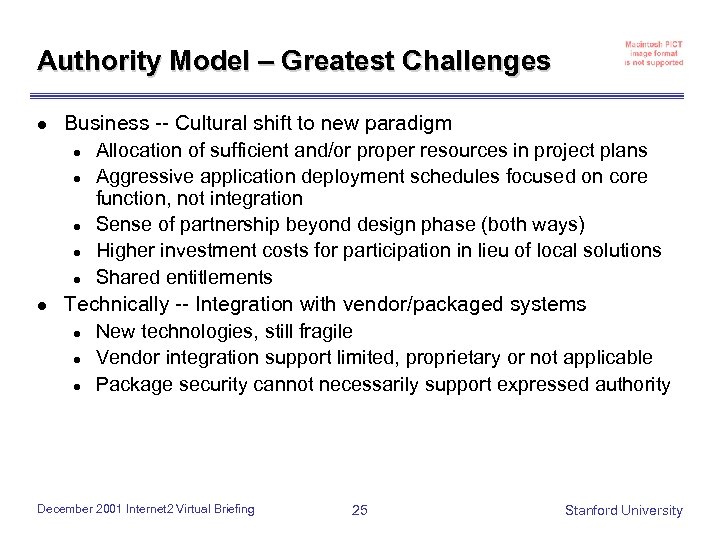 Authority Model – Greatest Challenges

Macintosh PICT image format is not supported

- Business -- Cultural shift to new paradigm
  - Allocation of sufficient and/or proper resources in project plans
  - Aggressive application deployment schedules focused on core function, not integration
  - Sense of partnership beyond design phase (both ways)
  - Higher investment costs for participation in lieu of local solutions
  - Shared entitlements
- Technically -- Integration with vendor/packaged systems
  - New technologies, still fragile
  - Vendor integration support limited, proprietary or not applicable
  - Package security cannot necessarily support expressed authority

December 2001 Internet2 Virtual Briefing

25

Stanford University